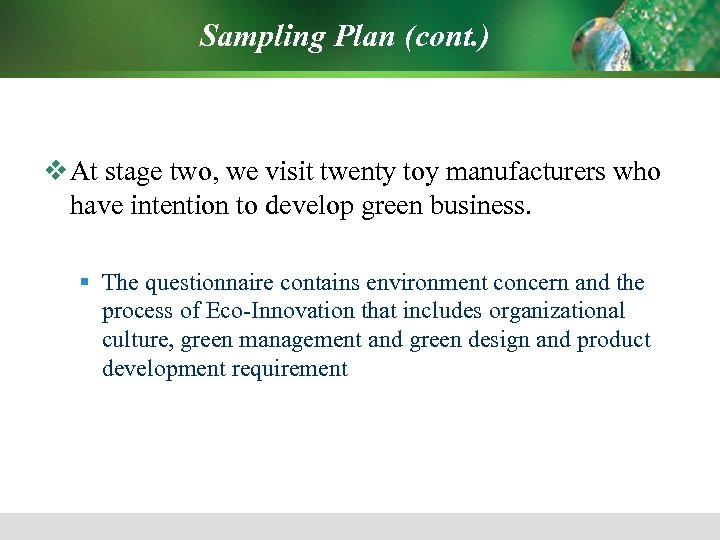 Sampling Plan (cont.)

❖ At stage two, we visit twenty toy manufacturers who have intention to develop green business.

▪ The questionnaire contains environment concern and the process of Eco-Innovation that includes organizational culture, green management and green design and product development requirement